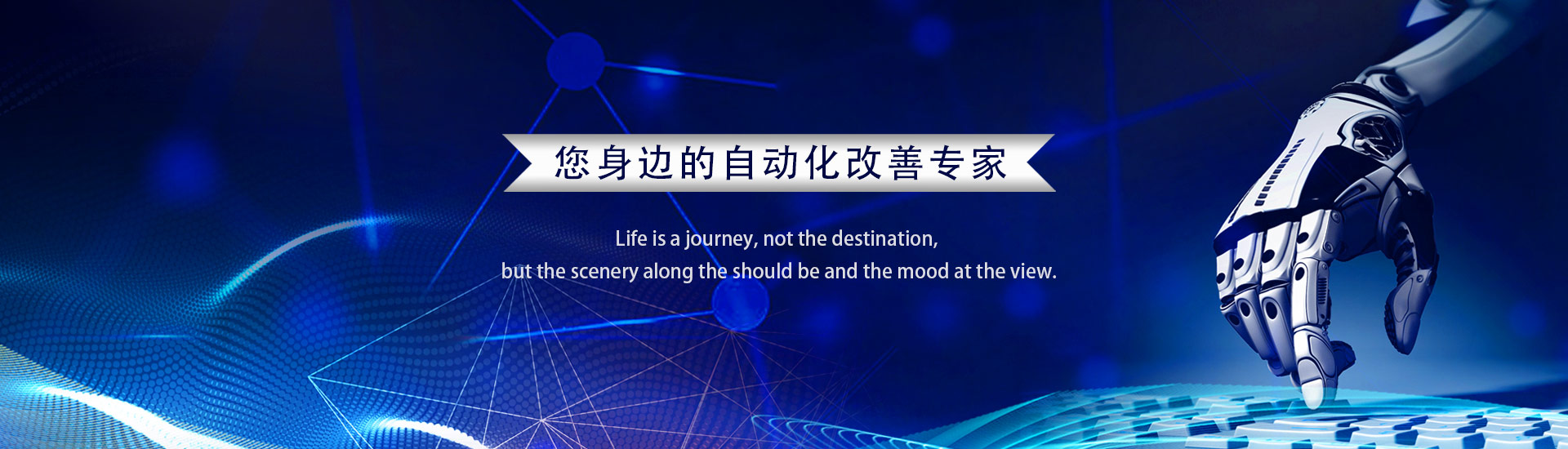 您身边的自动化改善专家

Life is a journey, not the destination,
but the scenery along the should be and the mood at the view.